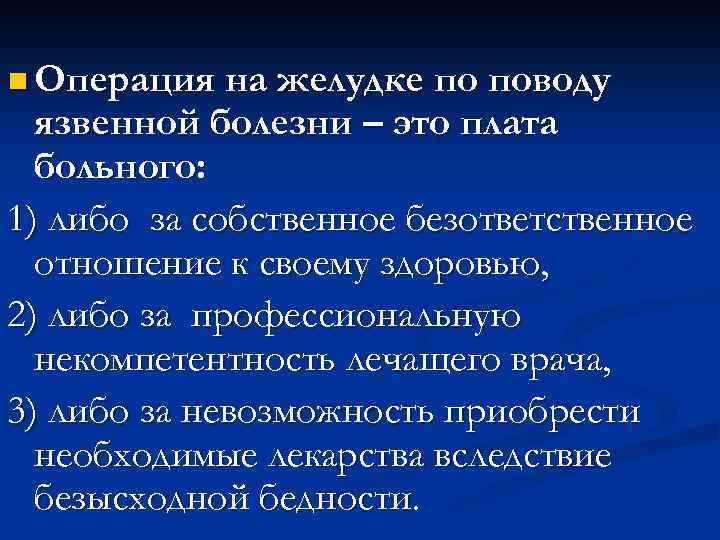 Операция на желудке по поводу язвенной болезни – это плата больного:

1) либо за собственное безответственное отношение к своему здоровью,

2) либо за профессиональную некомпетентность лечащего врача,

3) либо за невозможность приобрести необходимые лекарства вследствие безысходной бедности.